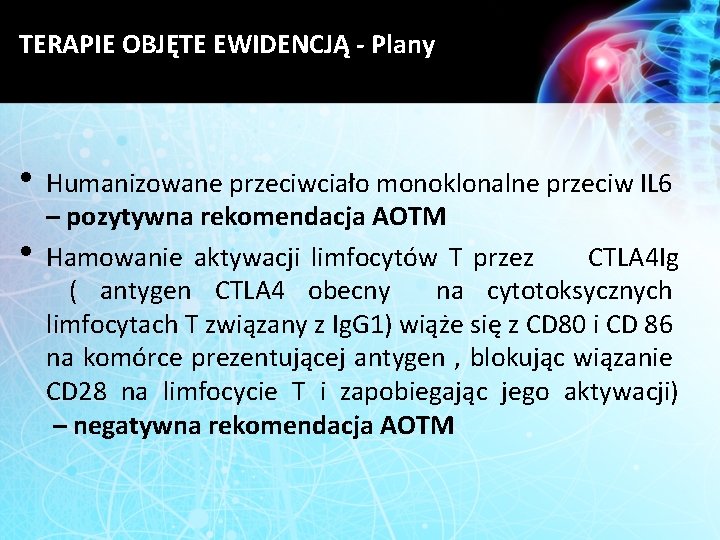 TERAPIE OBJĘTE EWIDENCJĄ - Plany

• Humanizowane przeciwciało monoklonalne przeciw IL6 – pozytywna rekomendacja AOTM

• Hamowanie aktywacji limfocytów T przez CTLA4Ig ( antygen CTLA4 obecny na cytotoksycznych limfocytach T związany z IgG1) wiąże się z CD80 i CD 86 na komórce prezentującej antygen , blokując wiązanie CD28 na limfocycie T i zapobiegając jego aktywacji) – negatywna rekomendacja AOTM